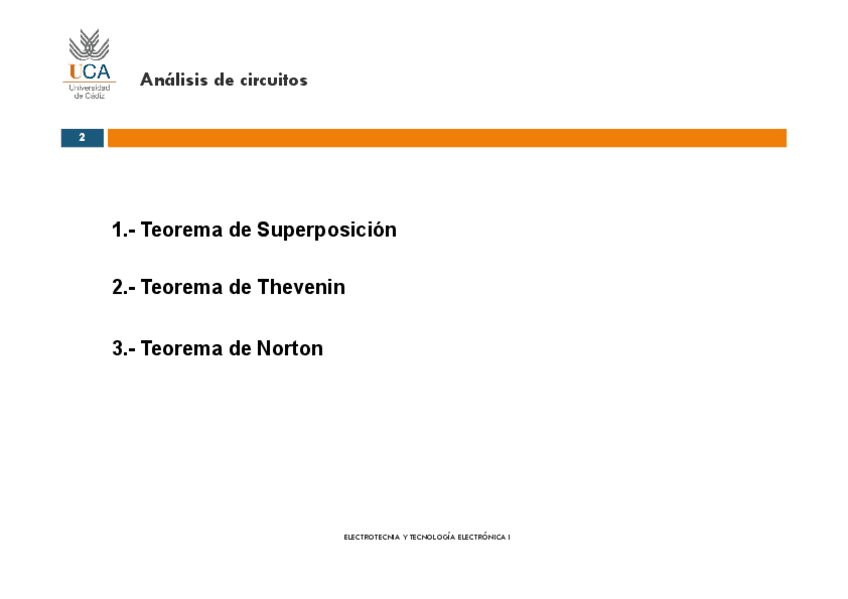 UCA
Universidad de Cádiz

Análisis de circuitos

2

1.- Teorema de Superposición

2.- Teorema de Thevenin

3.- Teorema de Norton

ELECTROTECNIA Y TECNOLOGÍA ELECTRÓNICA I